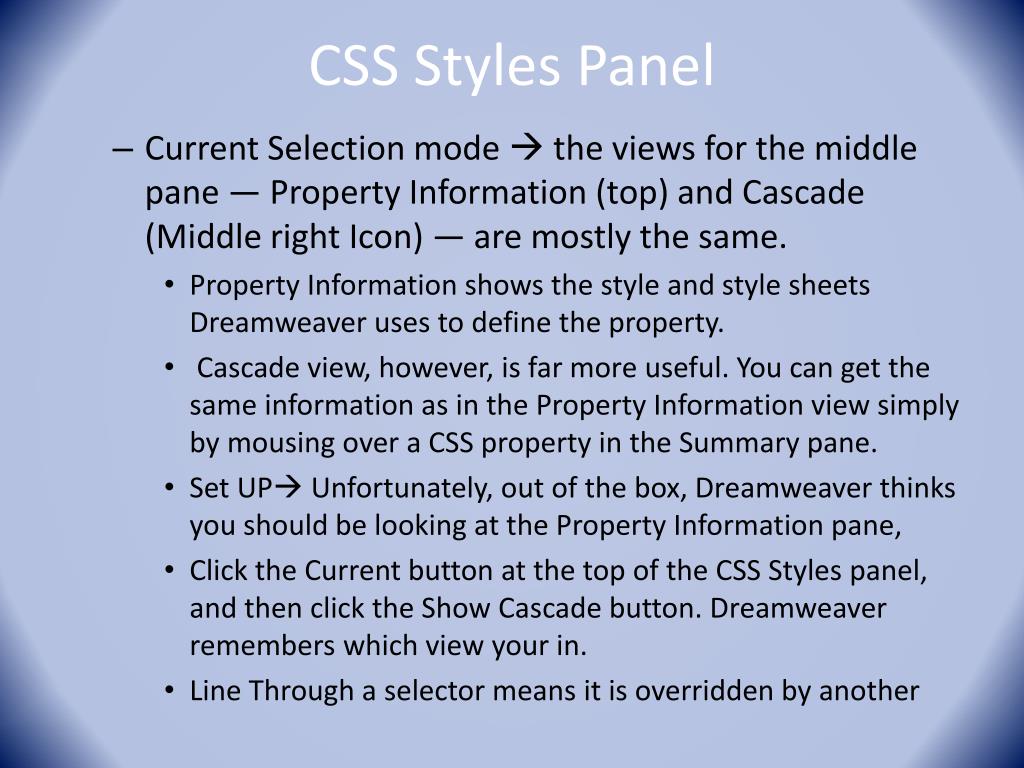 CSS Styles Panel

– Current Selection mode → the views for the middle pane — Property Information (top) and Cascade (Middle right Icon) — are mostly the same.

• Property Information shows the style and style sheets Dreamweaver uses to define the property.

• Cascade view, however, is far more useful. You can get the same information as in the Property Information view simply by mousing over a CSS property in the Summary pane.

• Set UP→ Unfortunately, out of the box, Dreamweaver thinks you should be looking at the Property Information pane,

• Click the Current button at the top of the CSS Styles panel, and then click the Show Cascade button. Dreamweaver remembers which view your in.

• Line Through a selector means it is overridden by another